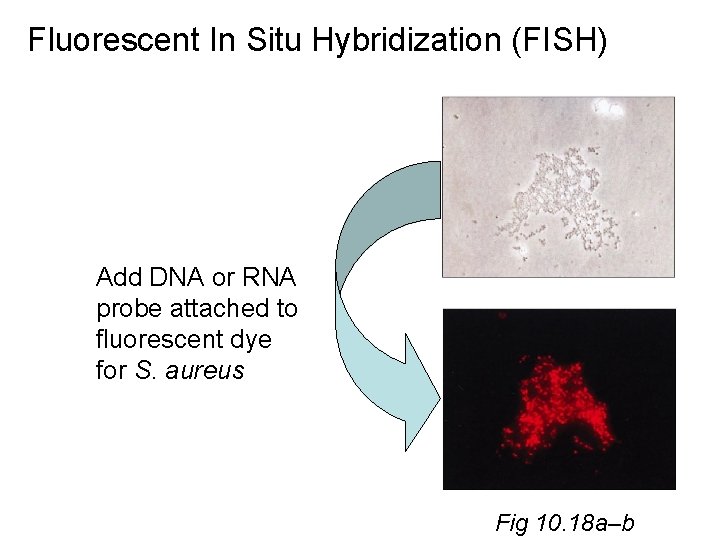 Fluorescent In Situ Hybridization (FISH)

Add DNA or RNA probe attached to fluorescent dye for S. aureus

Fig 10.18a–b